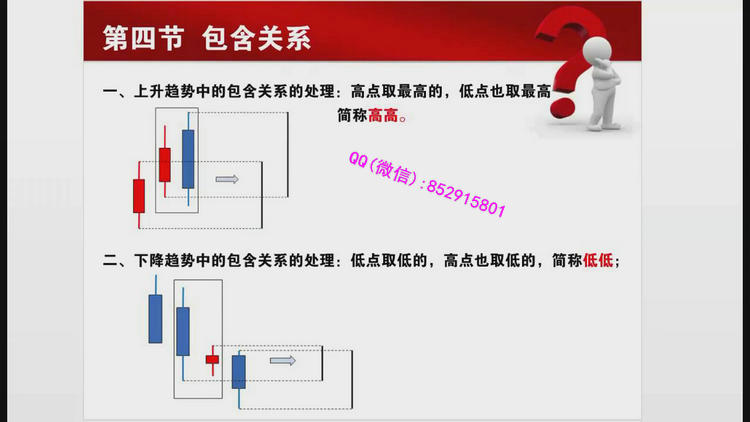 第四节 包含关系

一、上升趋势中的包含关系的处理：高点取最高的，低点也取最高 简称高高。

QQ(微信)：852915801

二、下降趋势中的包含关系的处理：低点取低的，高点也取低的，简称低低；